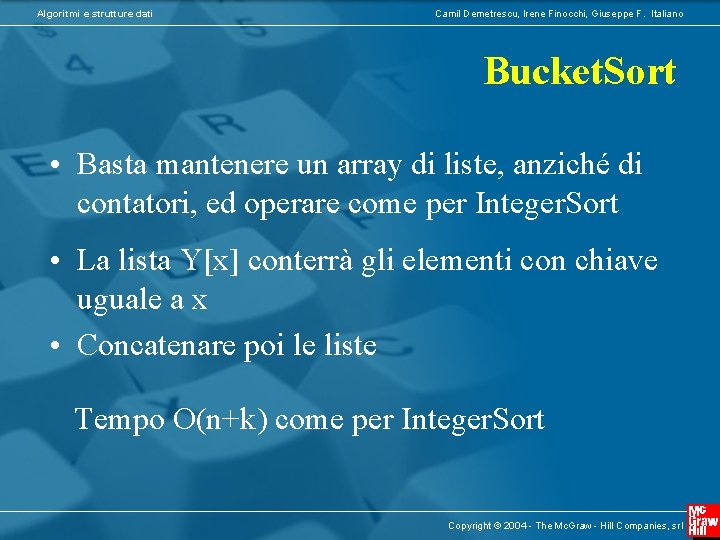 Algoritmi e strutture dati

Camil Demetrescu, Irene Finocchi, Giuseppe F. Italiano

BucketSort

• Basta mantenere un array di liste, anziché di contatori, ed operare come per IntegerSort

• La lista Y[x] conterrà gli elementi con chiave uguale a x

• Concatenare poi le liste

Tempo O(n+k) come per IntegerSort

Copyright © 2004 - The McGraw - Hill Companies, srl

Mc Graw Hill